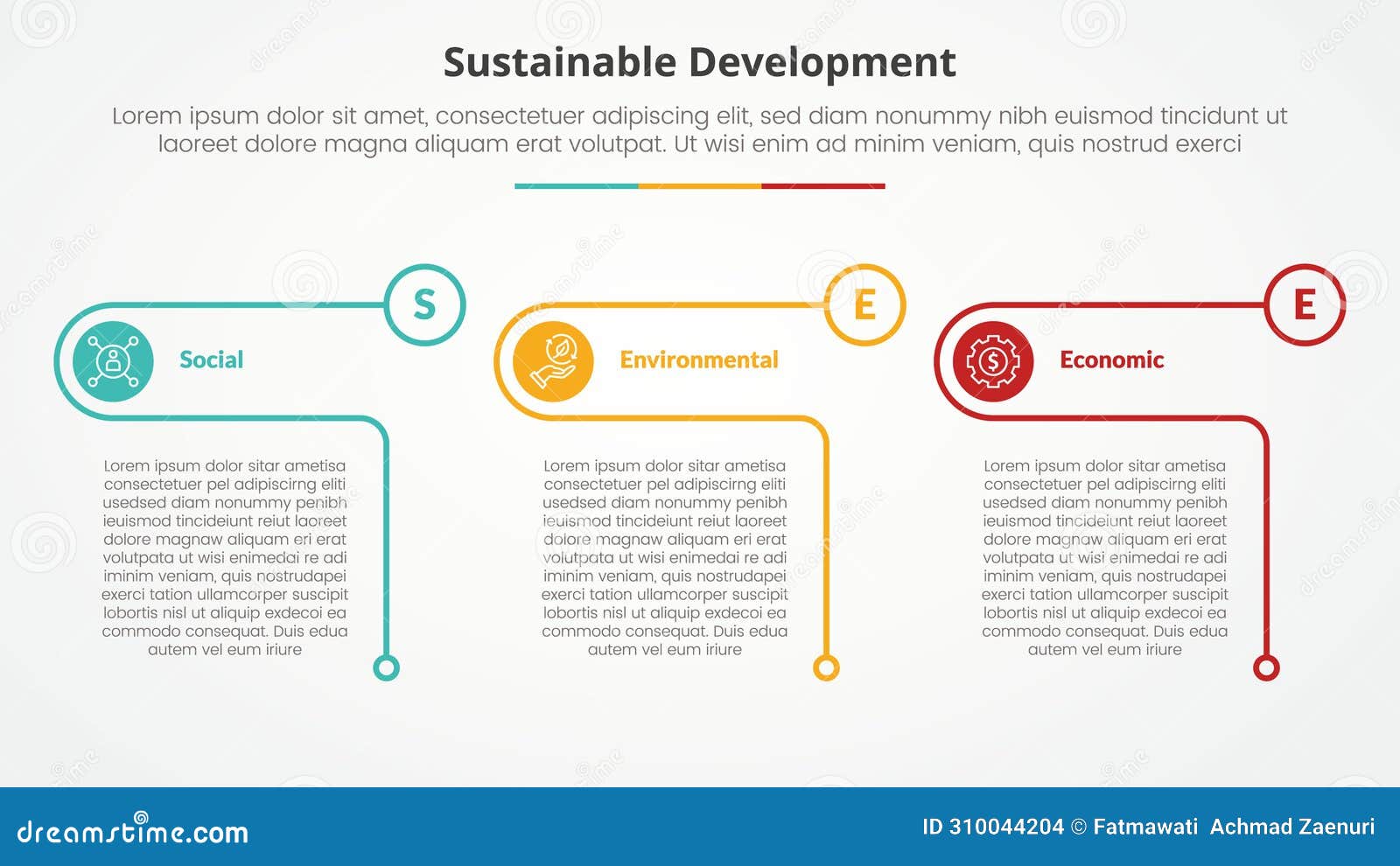 Sustainable Development

Lorem ipsum dolor sit amet, consectetuer adipiscing elit, sed diam nonummy nibh euismod tincidunt ut laoreet dolore magna aliquam erat volutpat. Ut wisi enim ad minim veniam, quis nostrud exerci

S

Social

Lorem ipsum dolor sitar ametisa consectetuer pel adipiscirng eliti usedsed diam nonummy penibh ieuismod tincideiunt reiut laoreet dolore magnaw aliquam eri erat volutpata ut wisi enimedai re adi iminim veniam, quis nostrudapei exerci tation ullamcorper suscipit lobortis nisl ut aliquip exdecoi ea commodo consequat. Duis edua autem vel eum iriure

E

Environmental

Lorem ipsum dolor sitar ametisa consectetuer pel adipiscirng eliti usedsed diam nonummy penibh ieuismod tincideiunt reiut laoreet dolore magnaw aliquam eri erat volutpata ut wisi enimedai re adi iminim veniam, quis nostrudapei exerci tation ullamcorper suscipit lobortis nisl ut aliquip exdecoi ea commodo consequat. Duis edua autem vel eum iriure

E

Economic

Lorem ipsum dolor sitar ametisa consectetuer pel adipiscirng eliti usedsed diam nonummy penibh ieuismod tincideiunt reiut laoreet dolore magnaw aliquam eri erat volutpata ut wisi enimedai re adi iminim veniam, quis nostrudapei exerci tation ullamcorper suscipit lobortis nisl ut aliquip exdecoi ea commodo consequat. Duis edua autem vel eum iriure

dreamstime.com

ID 310044204 © Fatmawati Achmad Zaenuri